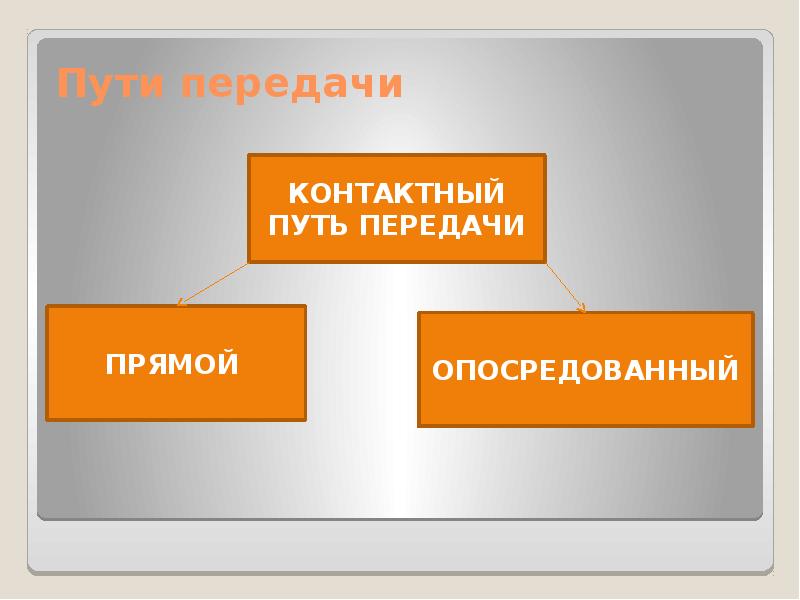 Пути передачи

КОНТАКТНЫЙ ПУТЬ ПЕРЕДАЧИ

ПРЯМОЙ

ОПОСРЕДОВАННЫЙ